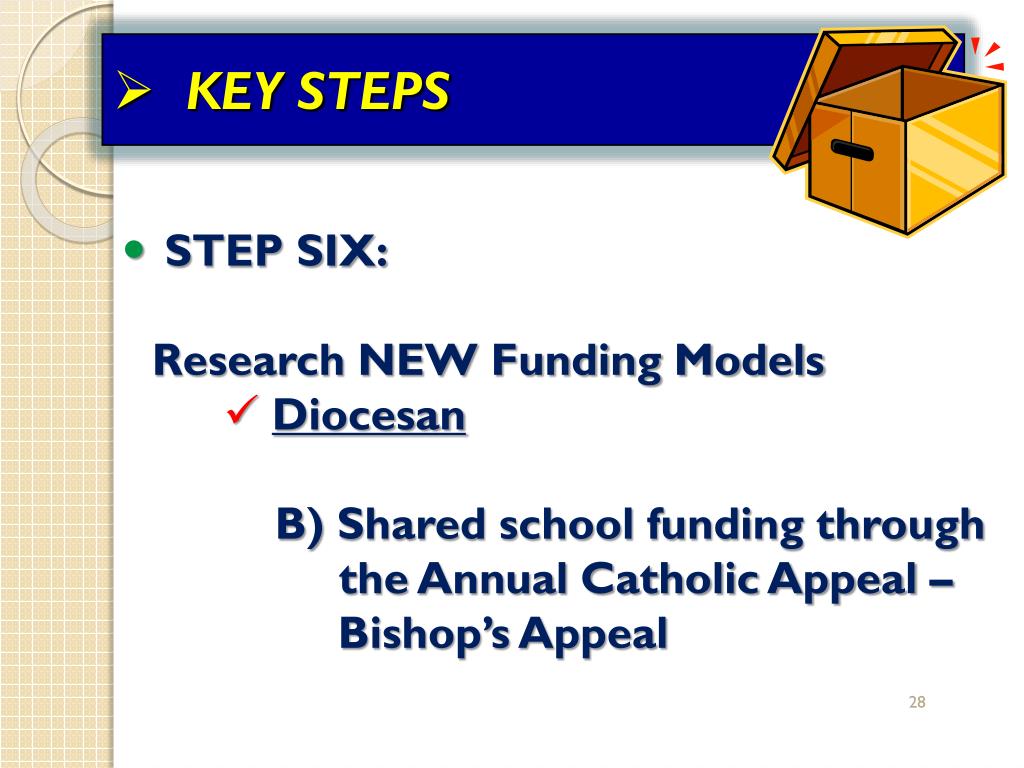 ➢ KEY STEPS

• STEP SIX:

Research NEW Funding Models
✓ Diocesan

B) Shared school funding through the Annual Catholic Appeal – Bishop's Appeal

28